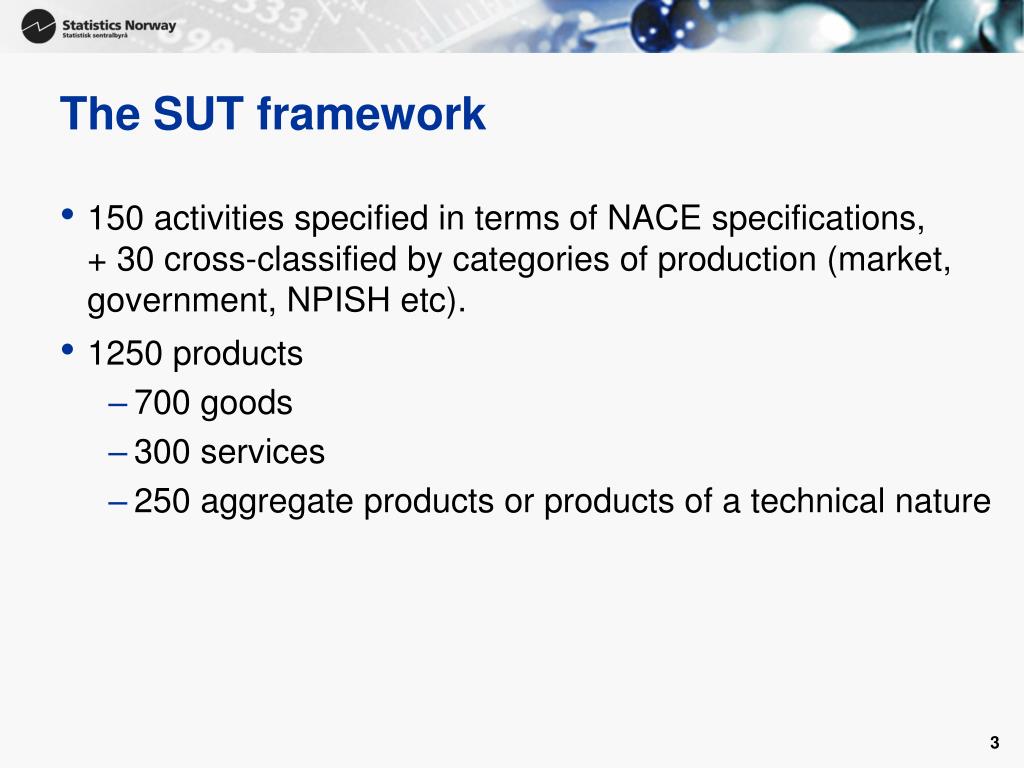 Statistics Norway
Statistisk sentralbyrå

The SUT framework

• 150 activities specified in terms of NACE specifications, + 30 cross-classified by categories of production (market, government, NPISH etc).

• 1250 products
– 700 goods
– 300 services
– 250 aggregate products or products of a technical nature

3